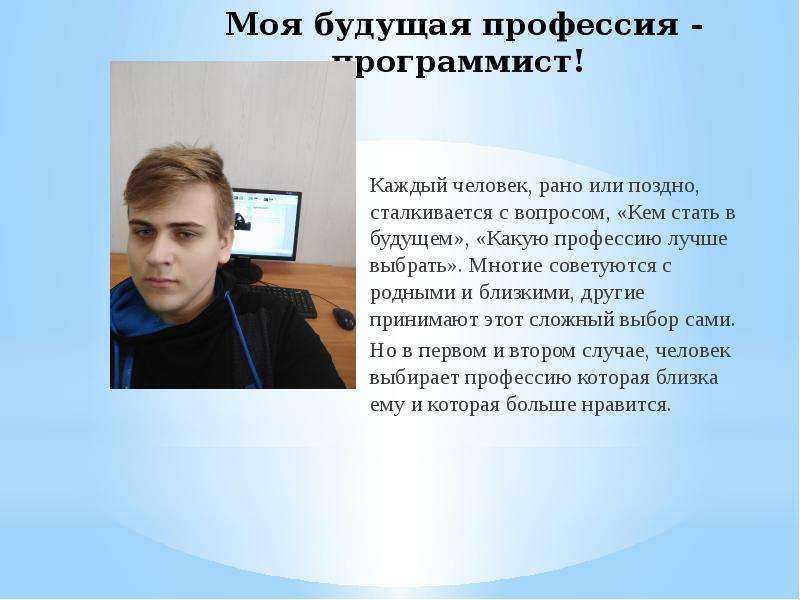 Моя будущая профессия - программист!

Каждый человек, рано или поздно, сталкивается с вопросом, «Кем стать в будущем», «Какую профессию лучше выбрать». Многие советуются с родными и близкими, другие принимают этот сложный выбор сами.

Но в первом и втором случае, человек выбирает профессию которая близка ему и которая больше нравится.